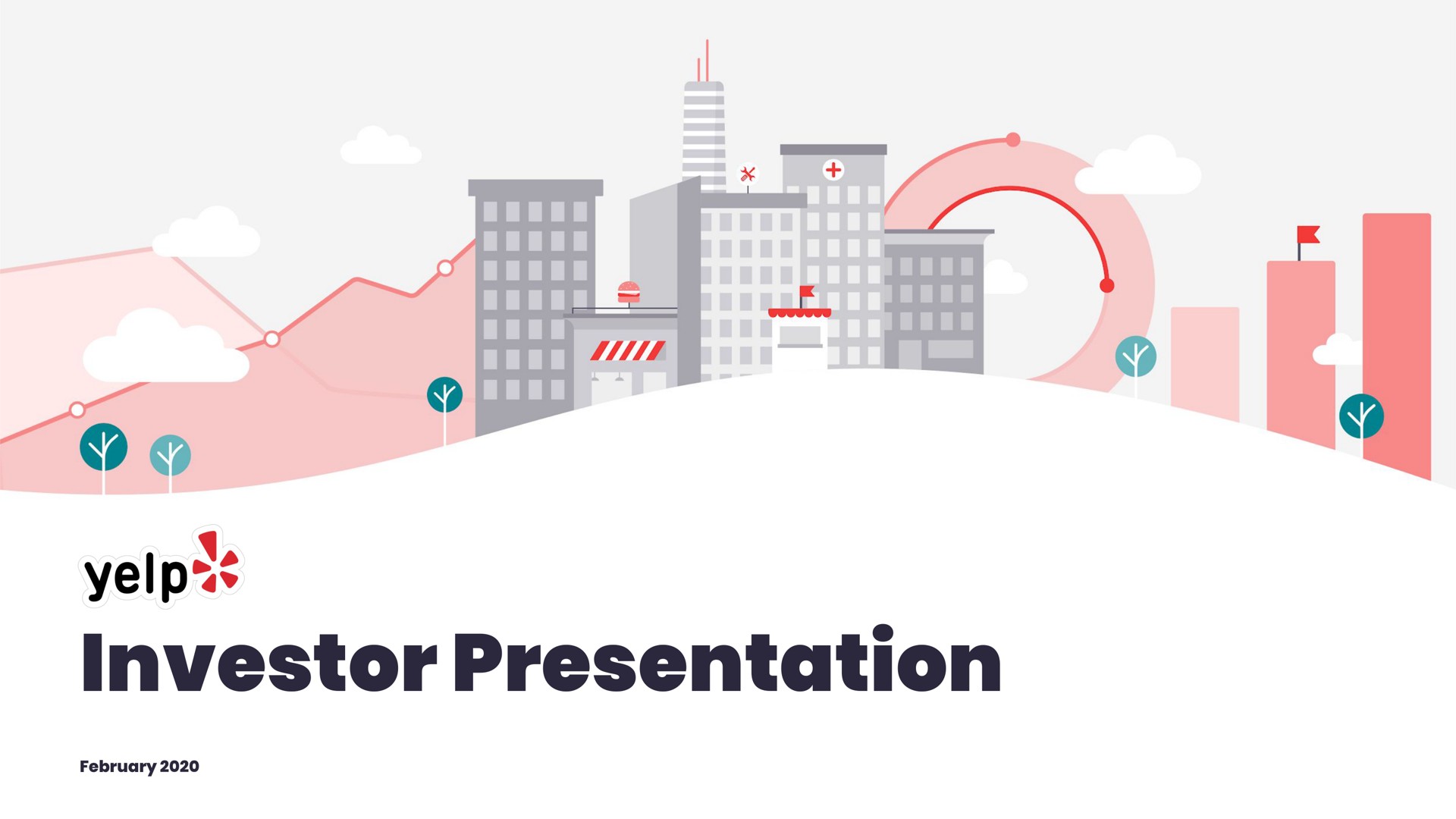 yelp

Investor Presentation

February 2020